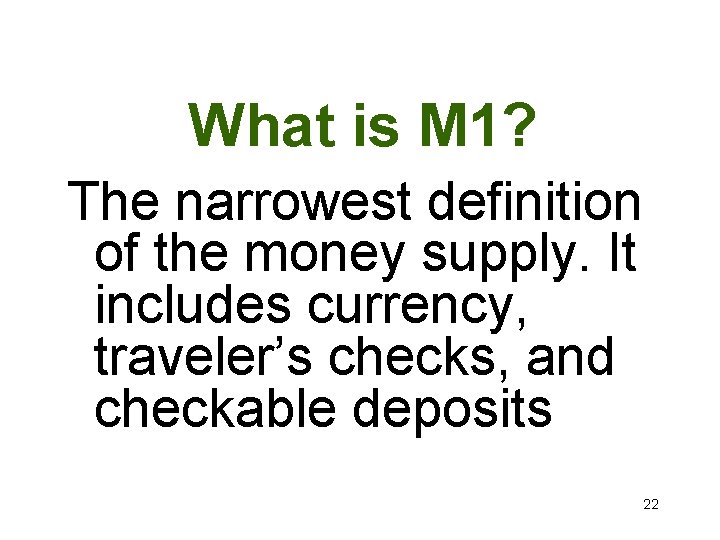 What is M1?

The narrowest definition of the money supply. It includes currency, traveler’s checks, and checkable deposits

22